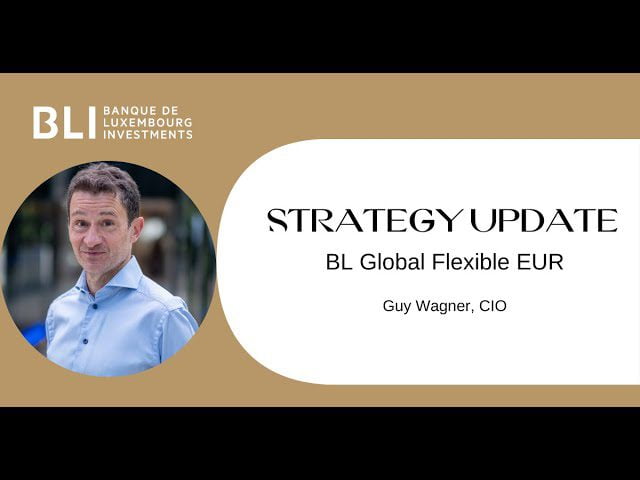 BLI BANQUE DE LUXEMBOURG INVESTMENTS

STRATEGY UPDATE
BL Global Flexible EUR

Guy Wagner, CIO